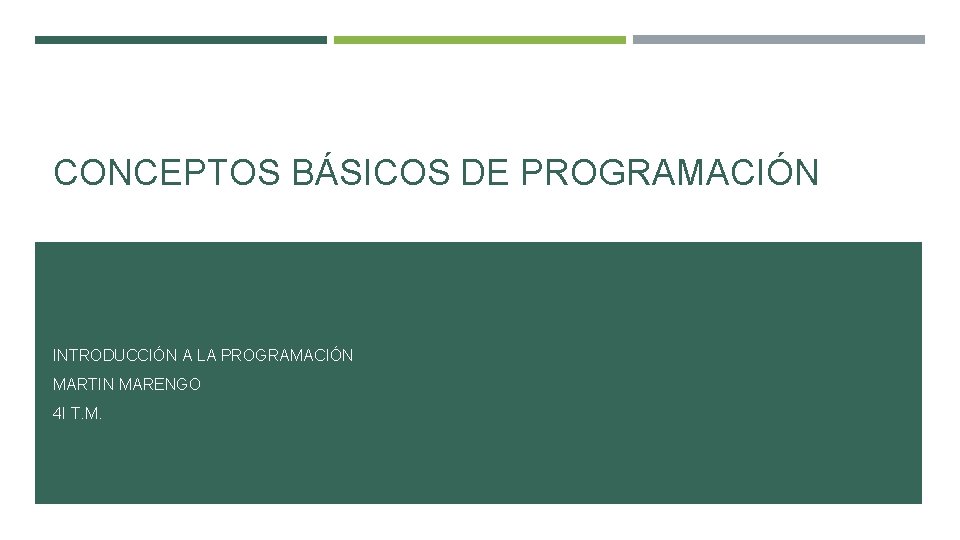 CONCEPTOS BÁSICOS DE PROGRAMACIÓN

INTRODUCCIÓN A LA PROGRAMACIÓN

MARTIN MARENGO

4I T.M.